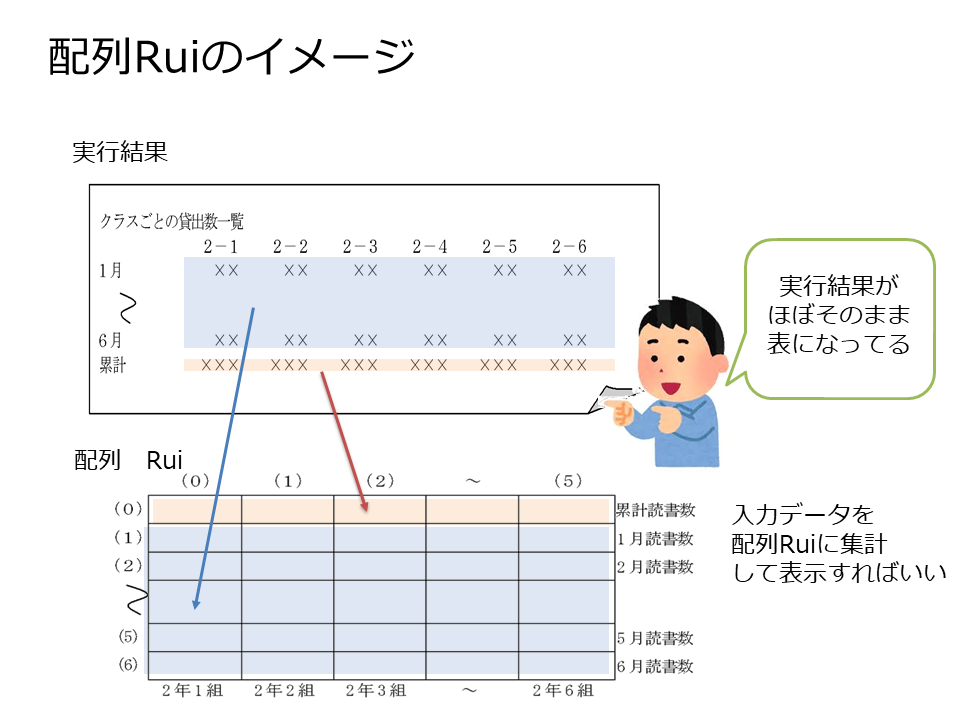 配列Ruiのイメージ

実行結果

クラスごとの貸出数一覧

|  | 2－1 | 2－2 | 2－3 | 2－4 | 2－5 | 2－6 |
|---|---|---|---|---|---|---|
| 1月 | ×× | ×× | ×× | ×× | ×× | ×× |
| ～ |  |  |  |  |  |  |
| 6月 | ×× | ×× | ×× | ×× | ×× | ×× |
| 累計 | ××× | ××× | ××× | ××× | ××× | ××× |

実行結果が
ほぼそのまま
表になってる

配列　Rui

|  | (0) | (1) | (2) | ～ | (5) |  |
|---|---|---|---|---|---|---|
| (0) |  |  |  |  |  | 累計読書数 |
| (1) |  |  |  |  |  | 1月読書数 |
| (2) |  |  |  |  |  | 2月読書数 |
| ～ |  |  |  |  |  |  |
| (5) |  |  |  |  |  | 5月読書数 |
| (6) |  |  |  |  |  | 6月読書数 |
|  | 2年1組 | 2年2組 | 2年3組 | ～ | 2年6組 |  |

入力データを
配列Ruiに集計
して表示すればいい